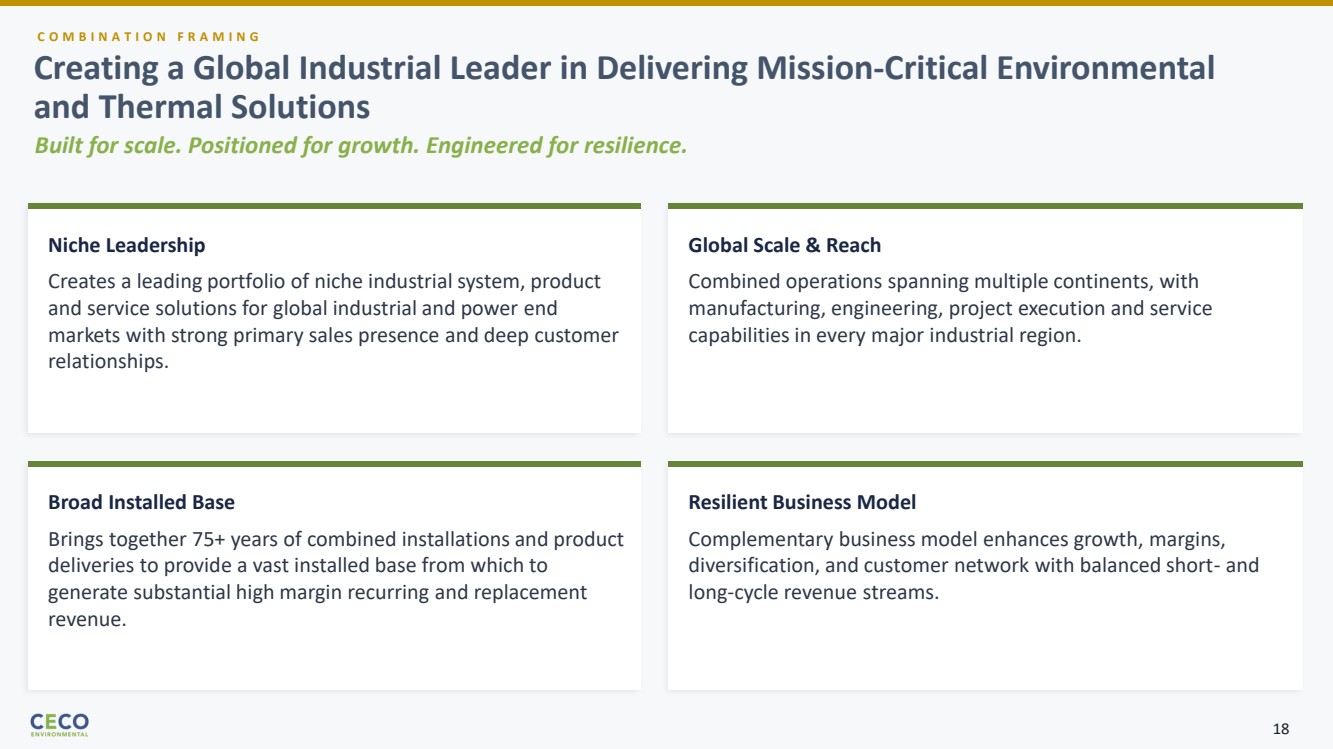 COMBINATION FRAMING

Creating a Global Industrial Leader in Delivering Mission-Critical Environmental and Thermal Solutions

Built for scale. Positioned for growth. Engineered for resilience.

Niche Leadership

Creates a leading portfolio of niche industrial system, product and service solutions for global industrial and power end markets with strong primary sales presence and deep customer relationships.

Global Scale & Reach

Combined operations spanning multiple continents, with manufacturing, engineering, project execution and service capabilities in every major industrial region.

Broad Installed Base

Brings together 75+ years of combined installations and product deliveries to provide a vast installed base from which to generate substantial high margin recurring and replacement revenue.

Resilient Business Model

Complementary business model enhances growth, margins, diversification, and customer network with balanced short- and long-cycle revenue streams.

CECO ENVIRONMENTAL

18